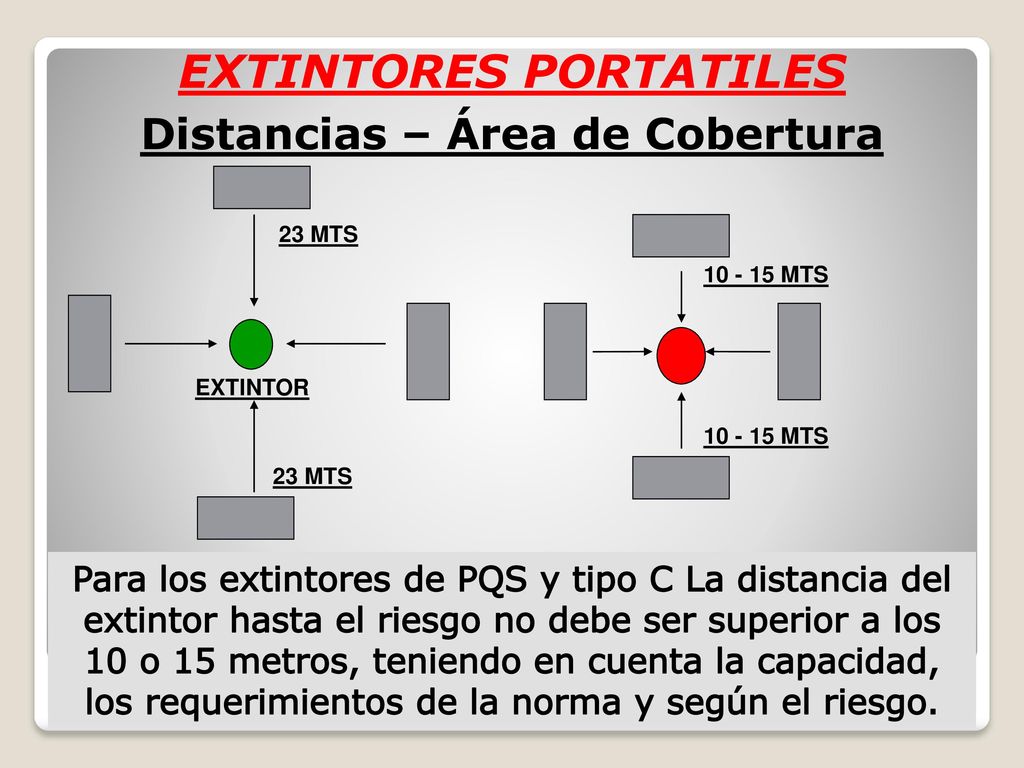 EXTINTORES PORTATILES

Distancias – Área de Cobertura

23 MTS

EXTINTOR

23 MTS

10 - 15 MTS

10 - 15 MTS

Para los extintores de PQS y tipo C La distancia del extintor hasta el riesgo no debe ser superior a los 10 o 15 metros, teniendo en cuenta la capacidad, los requerimientos de la norma y según el riesgo.